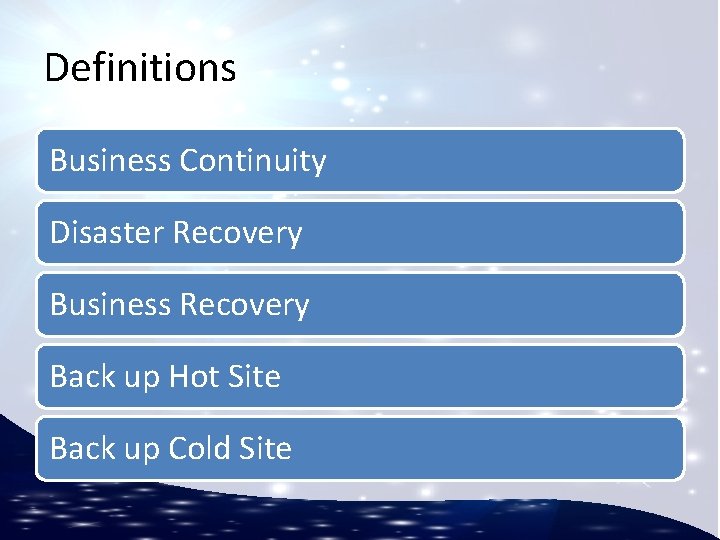 Definitions

Business Continuity

Disaster Recovery

Business Recovery

Back up Hot Site

Back up Cold Site